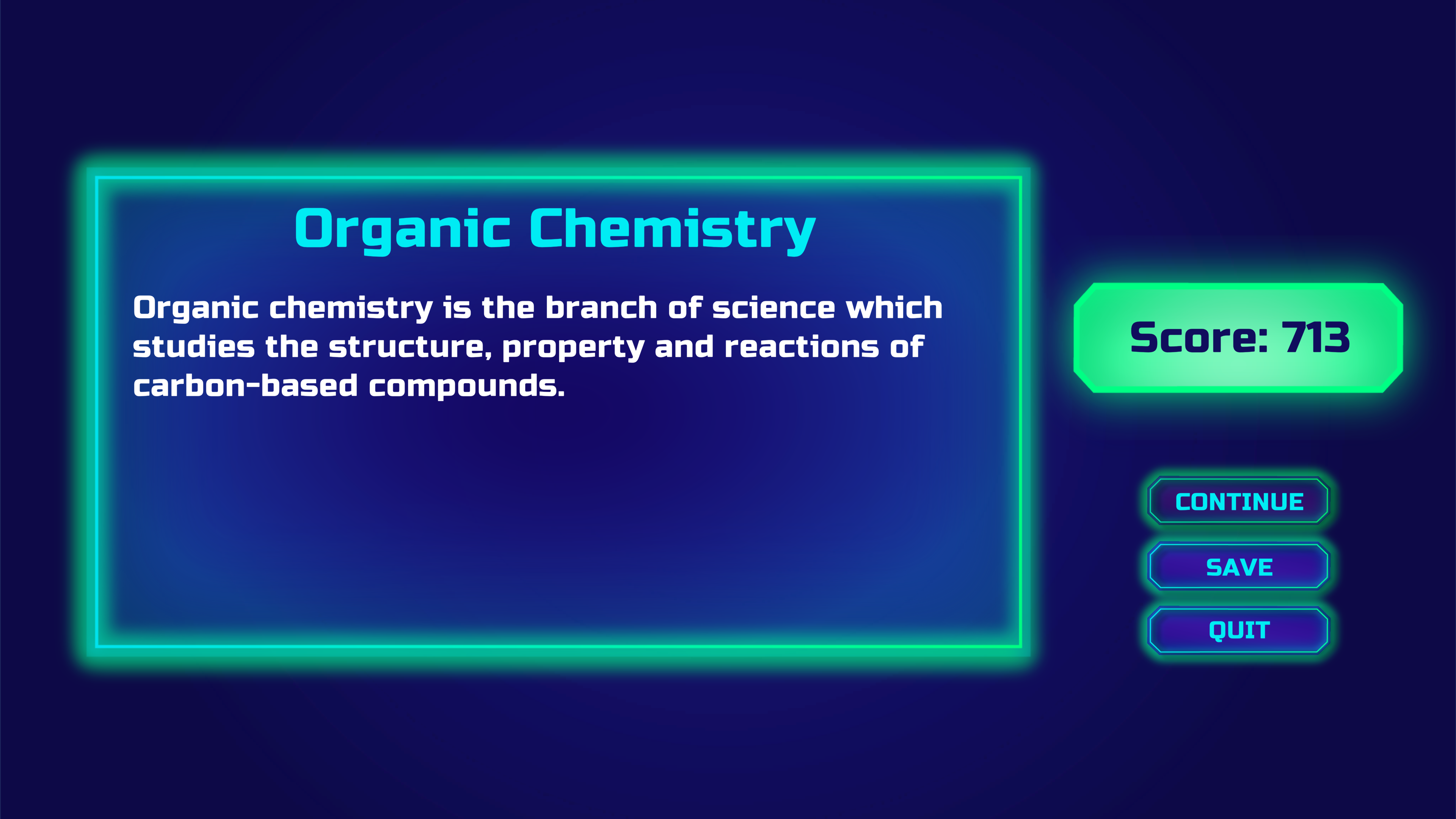 Organic Chemistry

Organic chemistry is the branch of science which studies the structure, property and reactions of carbon-based compounds.

Score: 713

CONTINUE

SAVE

QUIT